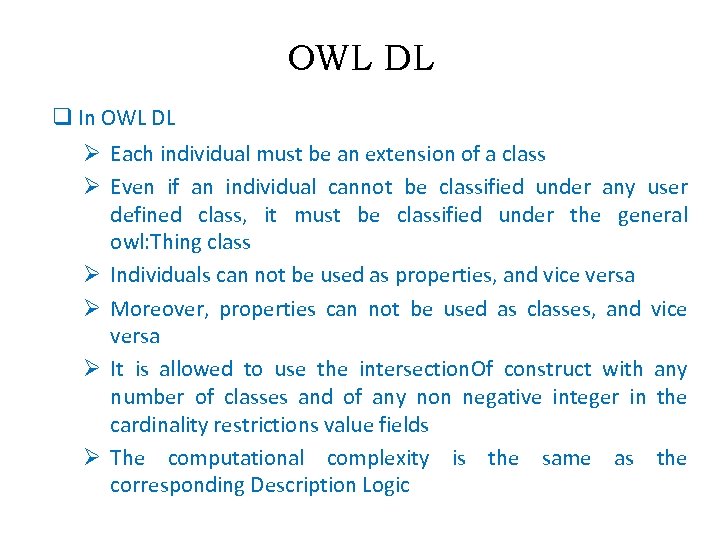 OWL DL

❑ In OWL DL

➢ Each individual must be an extension of a class

➢ Even if an individual cannot be classified under any user defined class, it must be classified under the general owl:Thing class

➢ Individuals can not be used as properties, and vice versa

➢ Moreover, properties can not be used as classes, and vice versa

➢ It is allowed to use the intersectionOf construct with any number of classes and of any non negative integer in the cardinality restrictions value fields

➢ The computational complexity is the same as the corresponding Description Logic